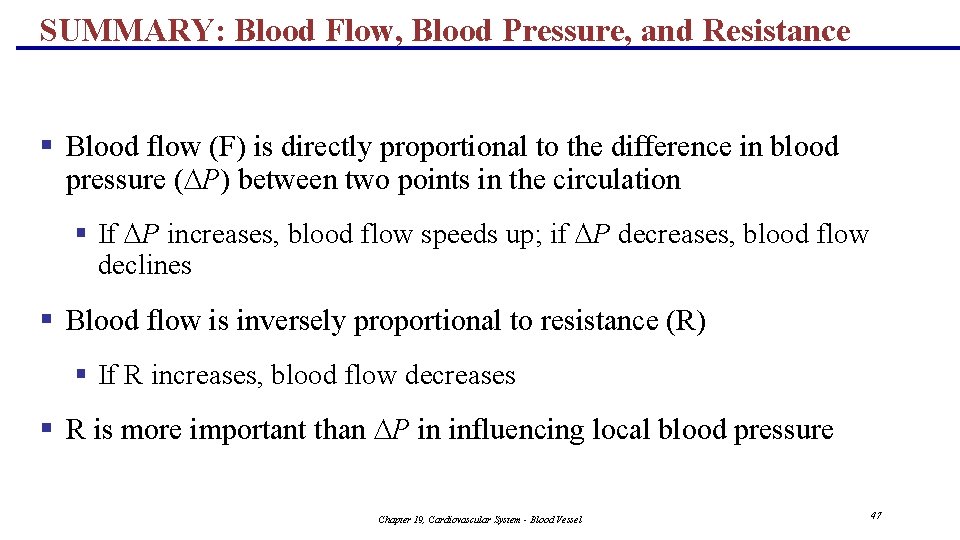 SUMMARY: Blood Flow, Blood Pressure, and Resistance

▪ Blood flow (F) is directly proportional to the difference in blood pressure ($\Delta P$) between two points in the circulation

▪ If $\Delta P$ increases, blood flow speeds up; if $\Delta P$ decreases, blood flow declines

▪ Blood flow is inversely proportional to resistance (R)

▪ If R increases, blood flow decreases

▪ R is more important than $\Delta P$ in influencing local blood pressure

Chapter 19, Cardiovascular System - Blood Vessel

47